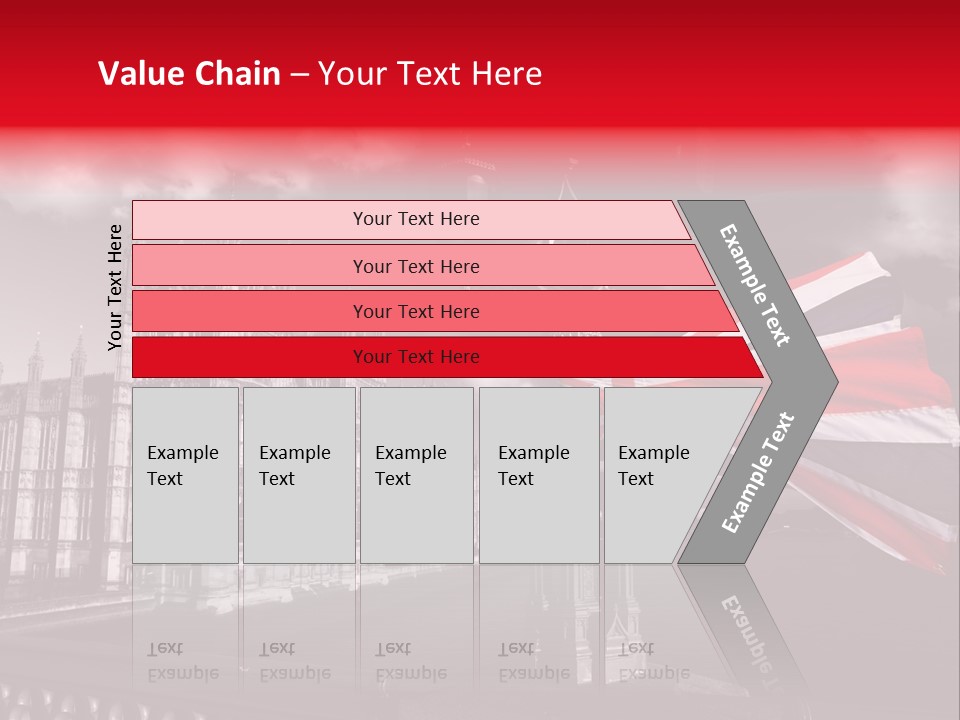 Value Chain – Your Text Here

Your Text Here

Your Text Here

Your Text Here

Your Text Here

Your Text Here

Example Text

Example Text

Example Text

Example Text

Example Text

Example Text

Example Text